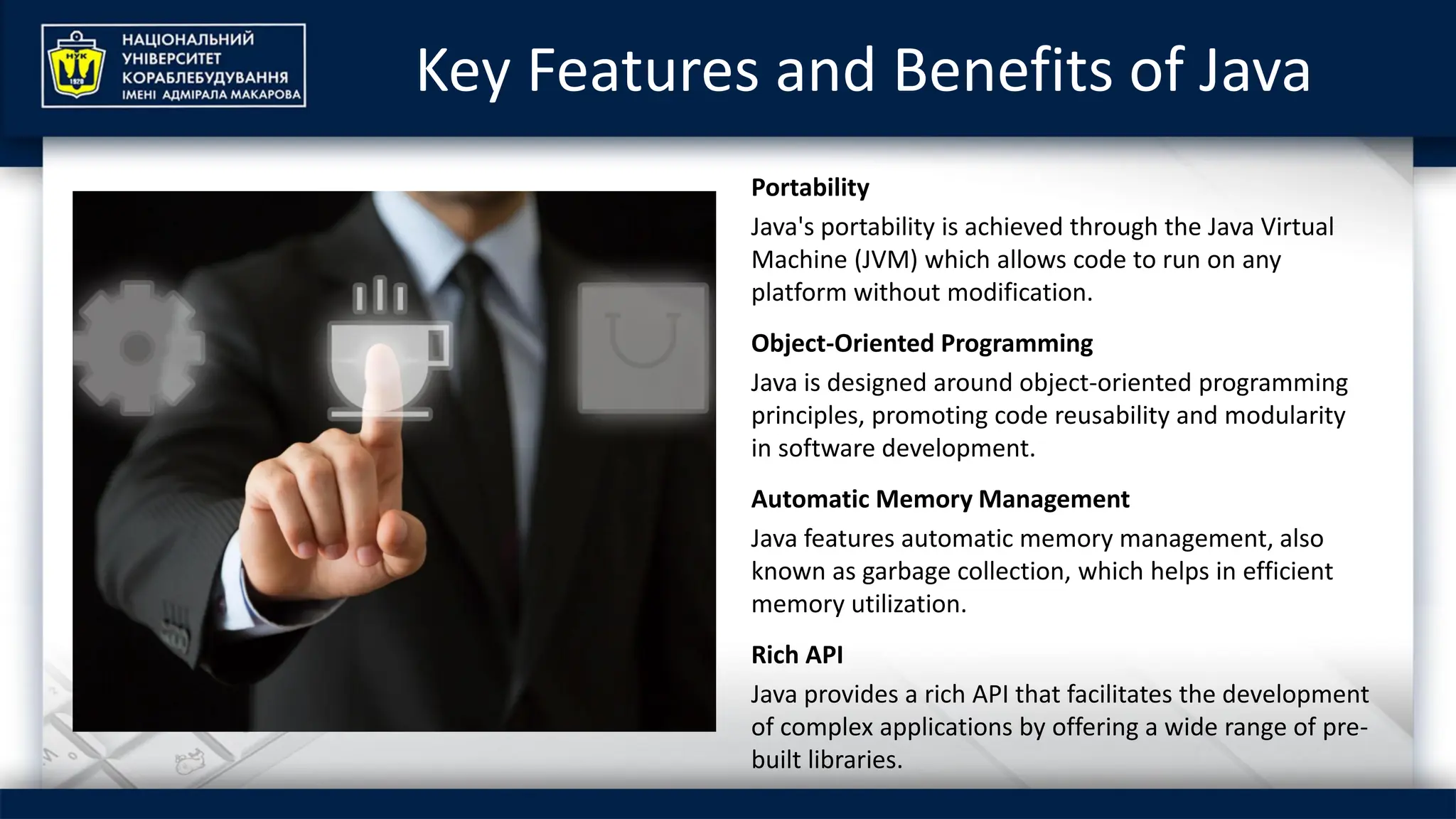 НУК
1920
НАЦІОНАЛЬНИЙ УНІВЕРСИТЕТ КОРАБЛЕБУДУВАННЯ ІМЕНІ АДМІРАЛА МАКАРОВА

Key Features and Benefits of Java

Portability

Java's portability is achieved through the Java Virtual Machine (JVM) which allows code to run on any platform without modification.

Object-Oriented Programming

Java is designed around object-oriented programming principles, promoting code reusability and modularity in software development.

Automatic Memory Management

Java features automatic memory management, also known as garbage collection, which helps in efficient memory utilization.

Rich API

Java provides a rich API that facilitates the development of complex applications by offering a wide range of pre-built libraries.